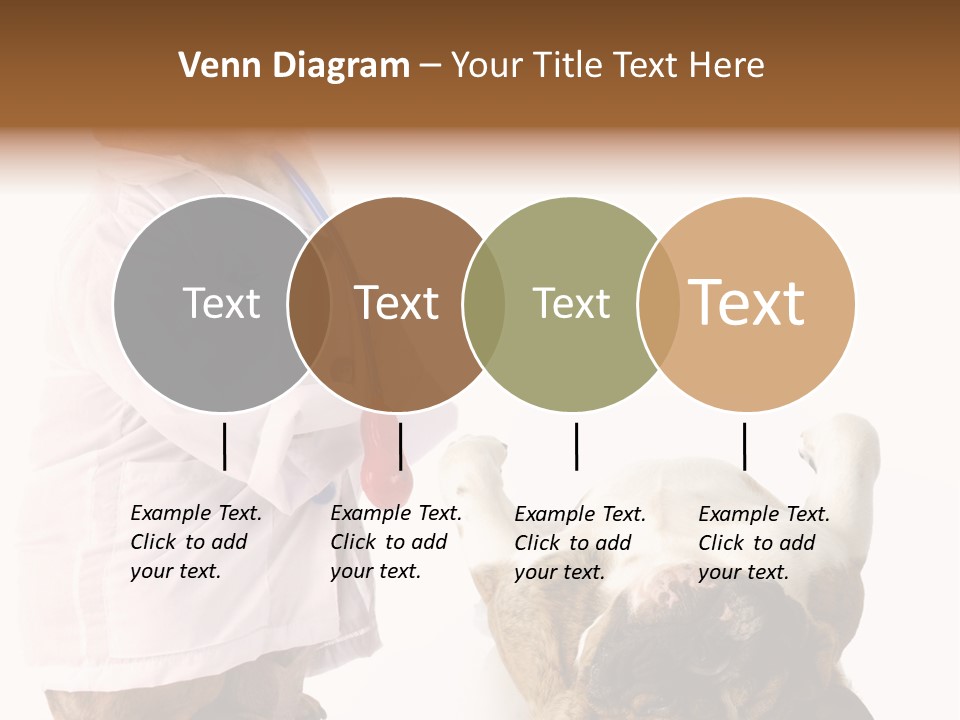 Venn Diagram – Your Title Text Here

Text

Text

Text

Text

Example Text. Click to add your text.

Example Text. Click to add your text.

Example Text. Click to add your text.

Example Text. Click to add your text.